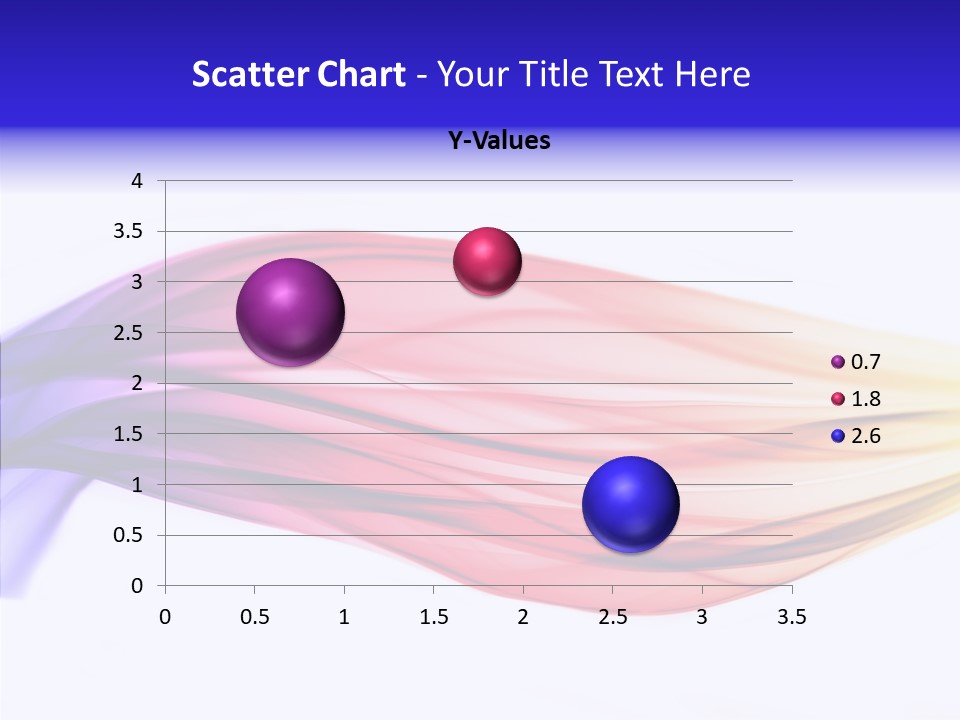 Scatter Chart - Your Title Text Here

Y-Values

4
3.5
3
2.5
2
1.5
1
0.5
0

0 0.5 1 1.5 2 2.5 3 3.5

0.7
1.8
2.6